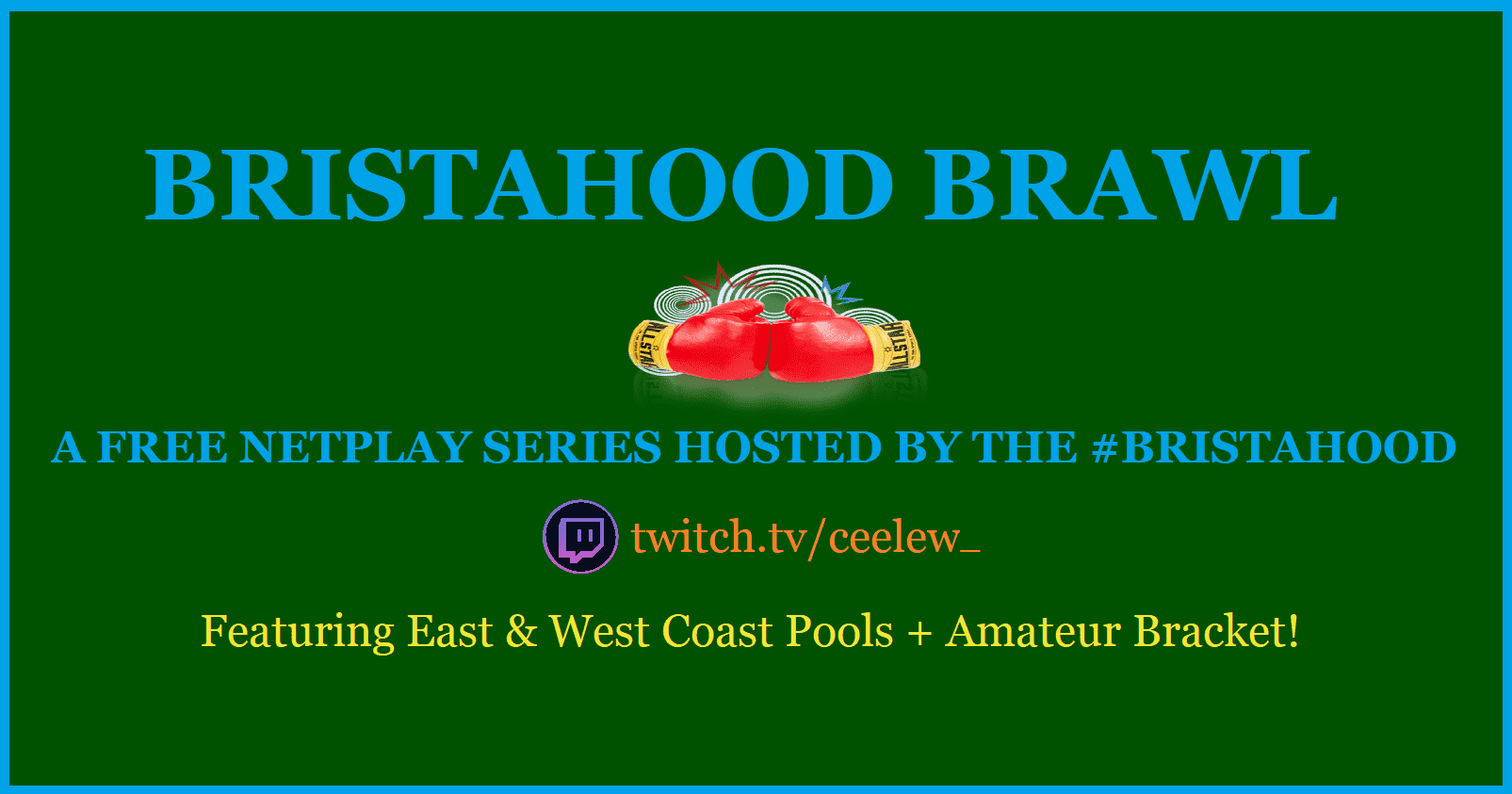 BRISTAHOOD BRAWL

A FREE NETPLAY SERIES HOSTED BY THE #BRISTAHOOD

twitch.tv/ceelew_

Featuring East & West Coast Pools + Amateur Bracket!